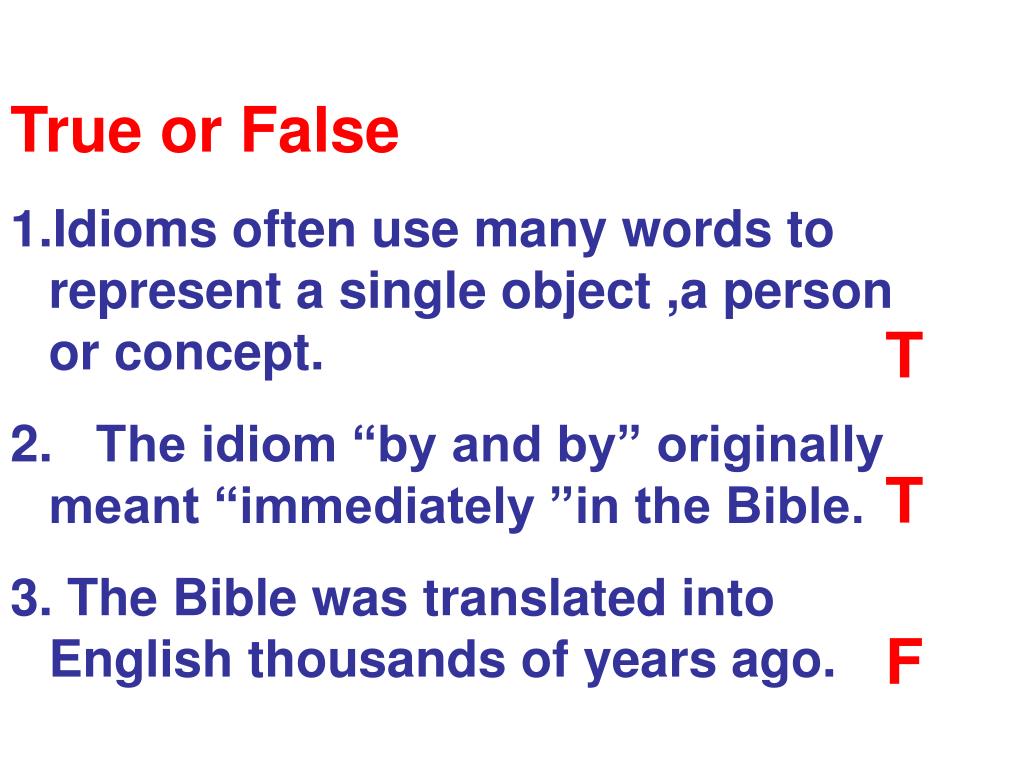 True or False

1.Idioms often use many words to represent a single object ,a person or concept. T

2. The idiom “by and by” originally meant “immediately ”in the Bible. T

3. The Bible was translated into English thousands of years ago. F